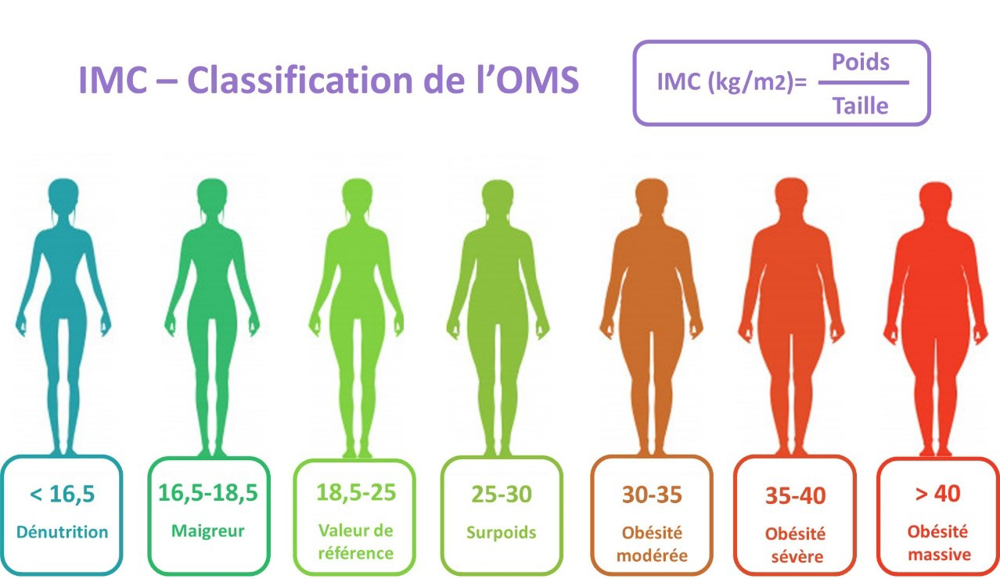 IMC – Classification de l'OMS

IMC (kg/m2)= $\frac{\text{Poids}}{\text{Taille}}$

< 16,5
Dénutrition

16,5-18,5
Maigreur

18,5-25
Valeur de référence

25-30
Surpoids

30-35
Obésité modérée

35-40
Obésité sévère

> 40
Obésité massive